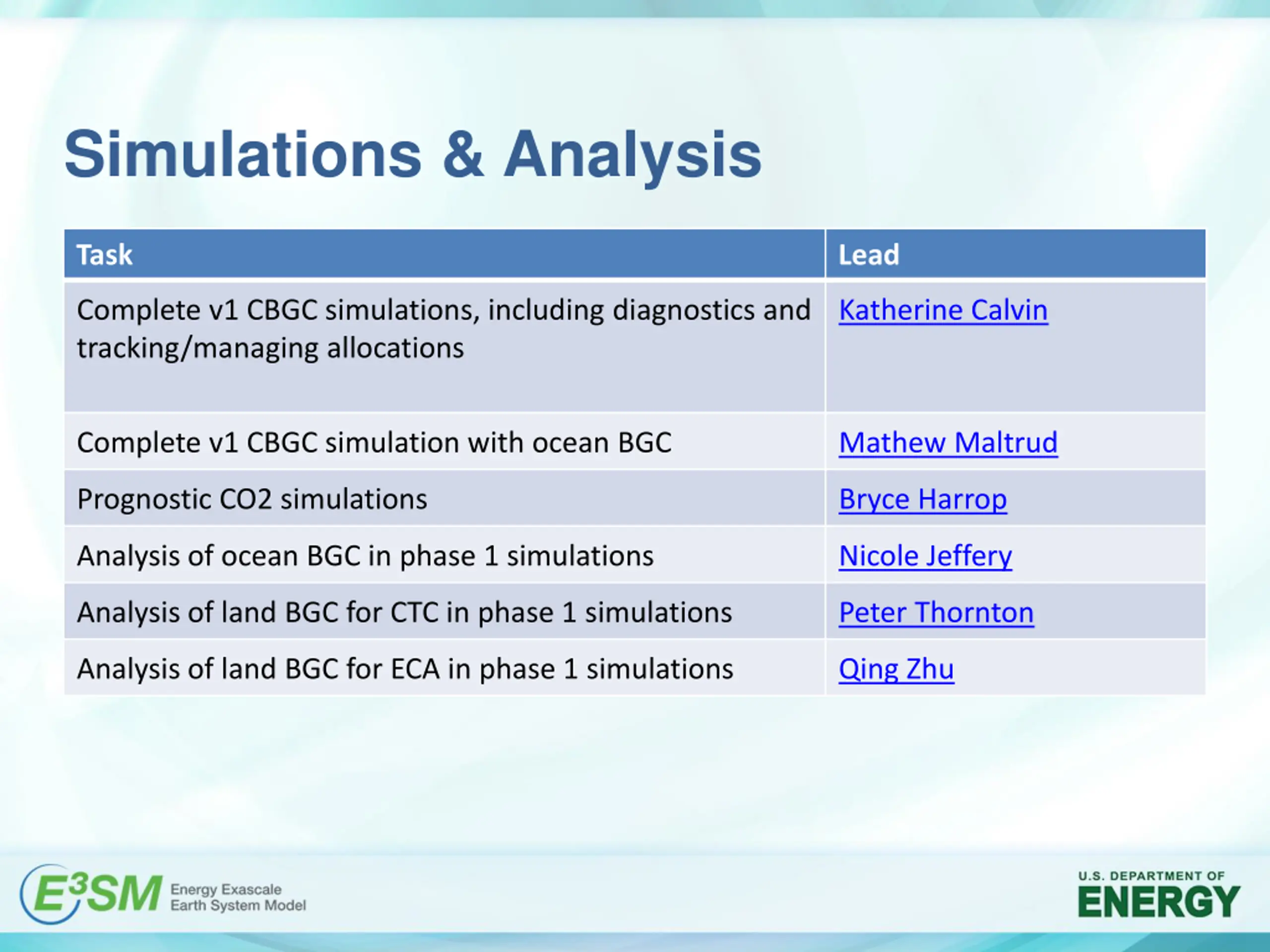 Simulations & Analysis

| Task | Lead |
|---|---|
| Complete v1 CBGC simulations, including diagnostics and tracking/managing allocations | Katherine Calvin |
| Complete v1 CBGC simulation with ocean BGC | Mathew Maltrud |
| Prognostic CO2 simulations | Bryce Harrop |
| Analysis of ocean BGC in phase 1 simulations | Nicole Jeffery |
| Analysis of land BGC for CTC in phase 1 simulations | Peter Thornton |
| Analysis of land BGC for ECA in phase 1 simulations | Qing Zhu |

E3SM Energy Exascale Earth System Model

U.S. DEPARTMENT OF ENERGY